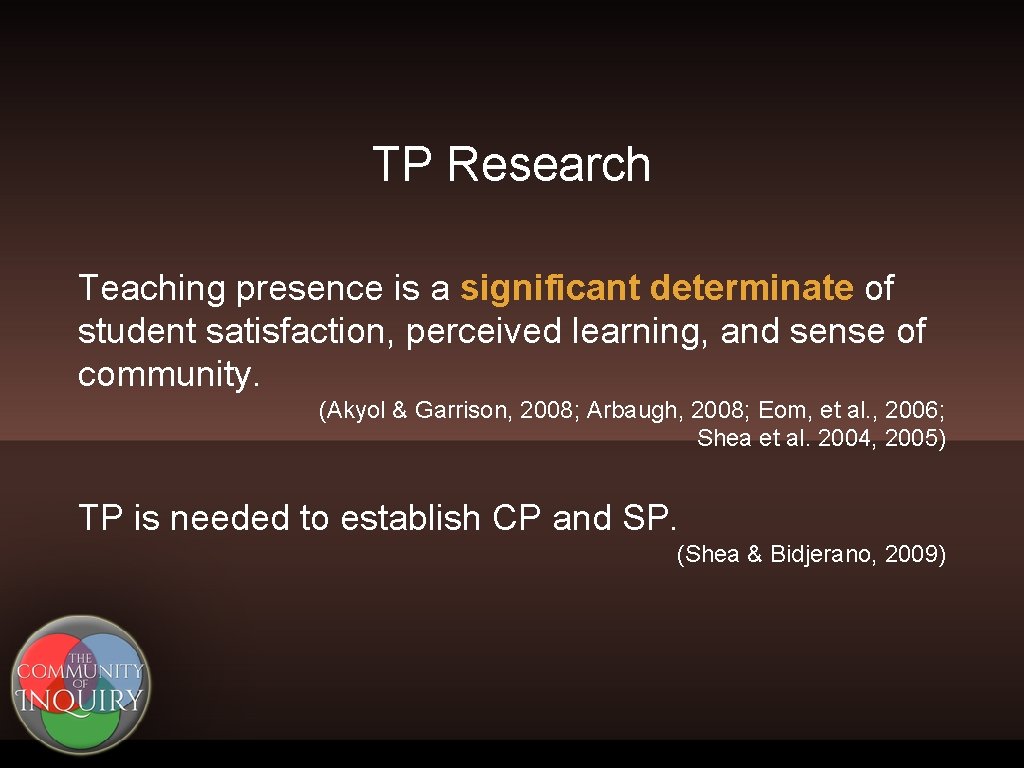 TP Research

Teaching presence is a significant determinate of student satisfaction, perceived learning, and sense of community.

(Akyol & Garrison, 2008; Arbaugh, 2008; Eom, et al., 2006; Shea et al. 2004, 2005)

TP is needed to establish CP and SP.

(Shea & Bidjerano, 2009)

THE COMMUNITY OF INQUIRY